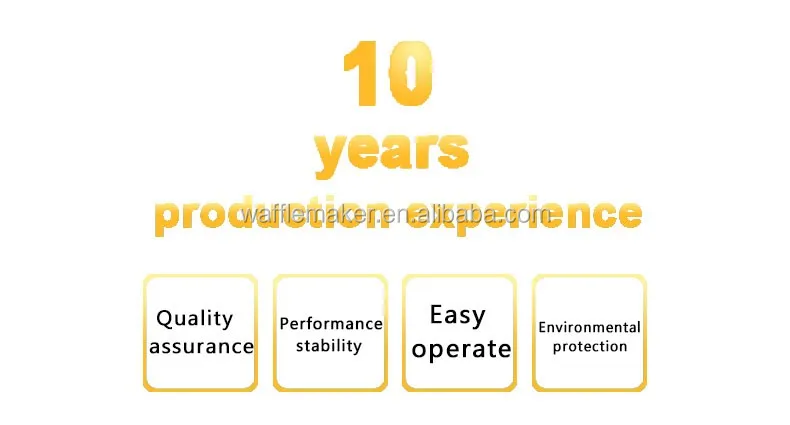 10
years
production experience
wafflemaker.en.alibaba.com

Quality assurance

Performance stability

Easy operate

Environmental protection